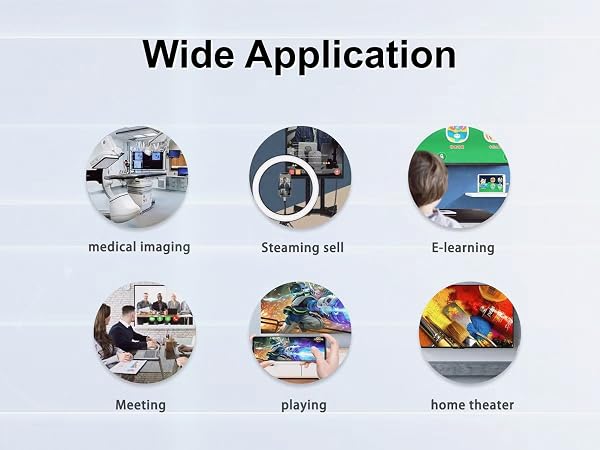 Wide Application

medical imaging

Steaming sell

E-learning

Meeting

playing

home theater